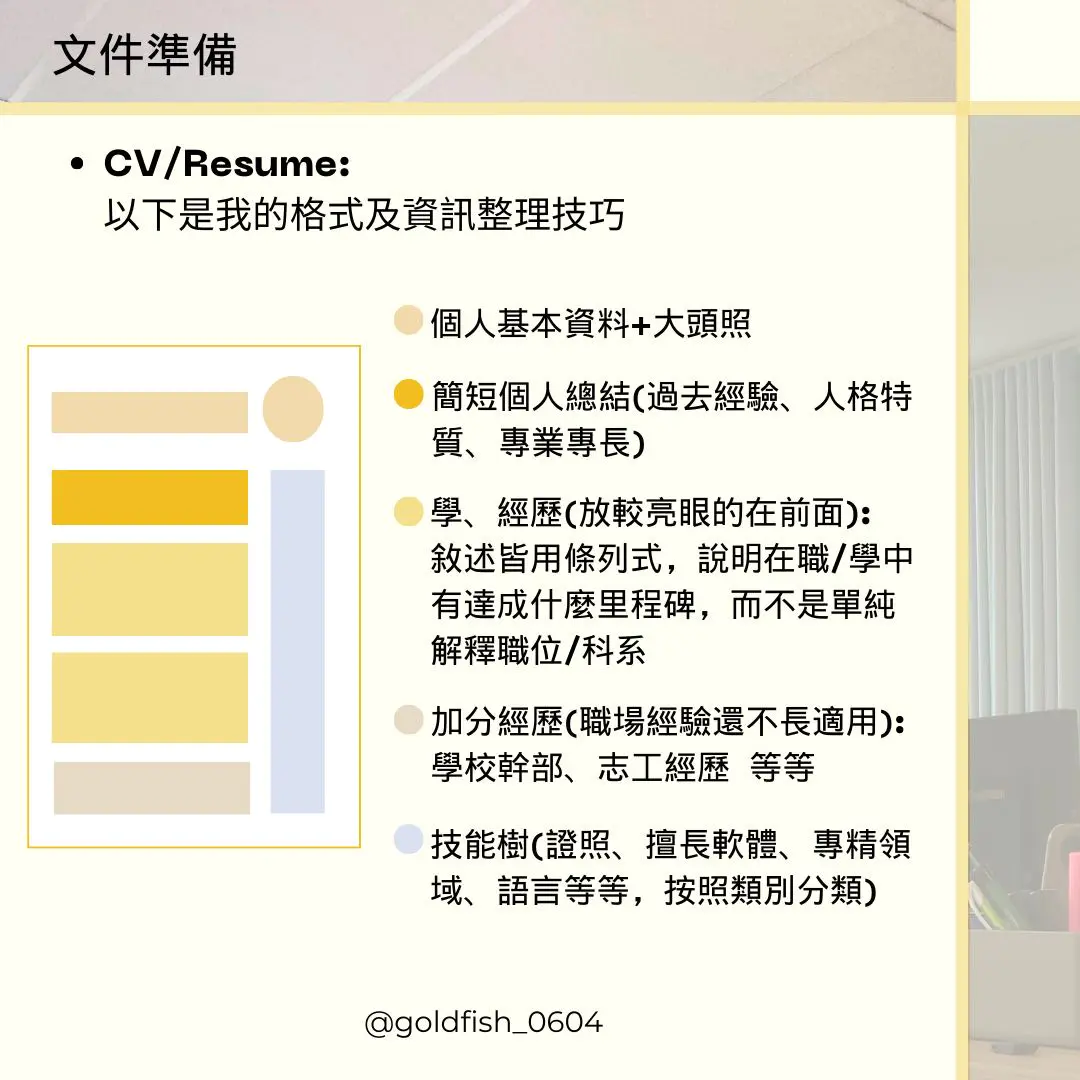 文件準備

• CV/Resume:
以下是我的格式及資訊整理技巧

個人基本資料+大頭照

簡短個人總結(過去經驗、人格特質、專業專長)

學、經歷(放較亮眼的在前面): 敘述皆用條列式，說明在職/學中有達成什麼里程碑，而不是單純解釋職位/科系

加分經歷(職場經驗還不長適用): 學校幹部、志工經歷 等等

技能樹(證照、擅長軟體、專精領域、語言等等，按照類別分類)

@goldfish_0604